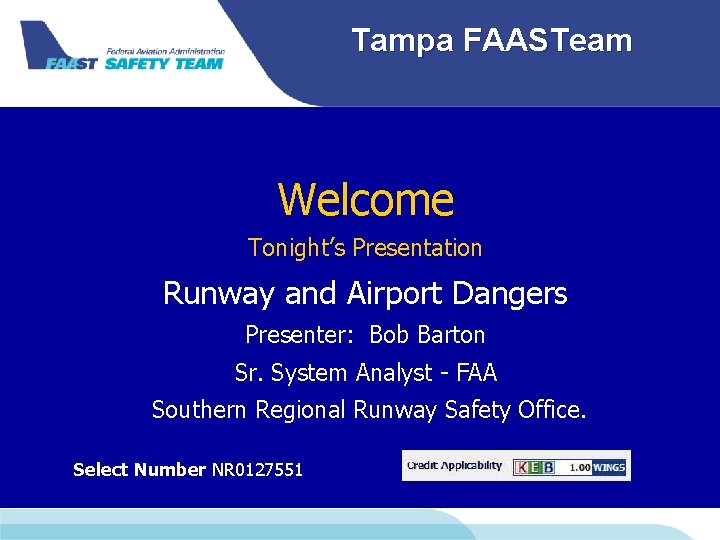 Federal Aviation Administration
FAAST SAFETY TEAM

Tampa FAASTeam

Welcome

Tonight's Presentation

Runway and Airport Dangers

Presenter: Bob Barton

Sr. System Analyst - FAA

Southern Regional Runway Safety Office.

Select Number NR0127551

Credit Applicability K E B 1.00 WINGS